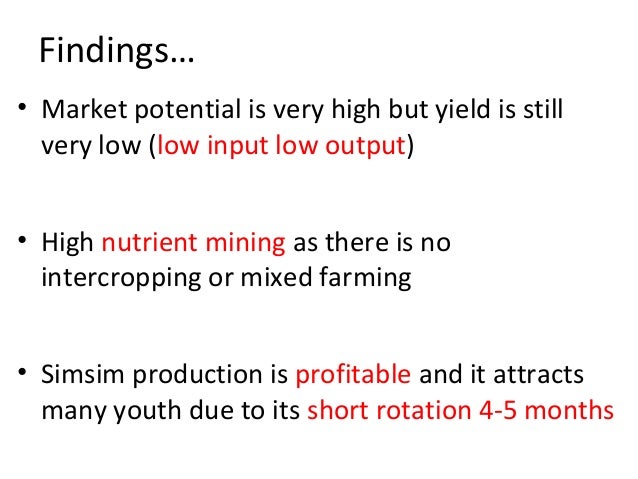 Findings…

• Market potential is very high but yield is still very low (low input low output)

• High nutrient mining as there is no intercropping or mixed farming

• Simsim production is profitable and it attracts many youth due to its short rotation 4-5 months